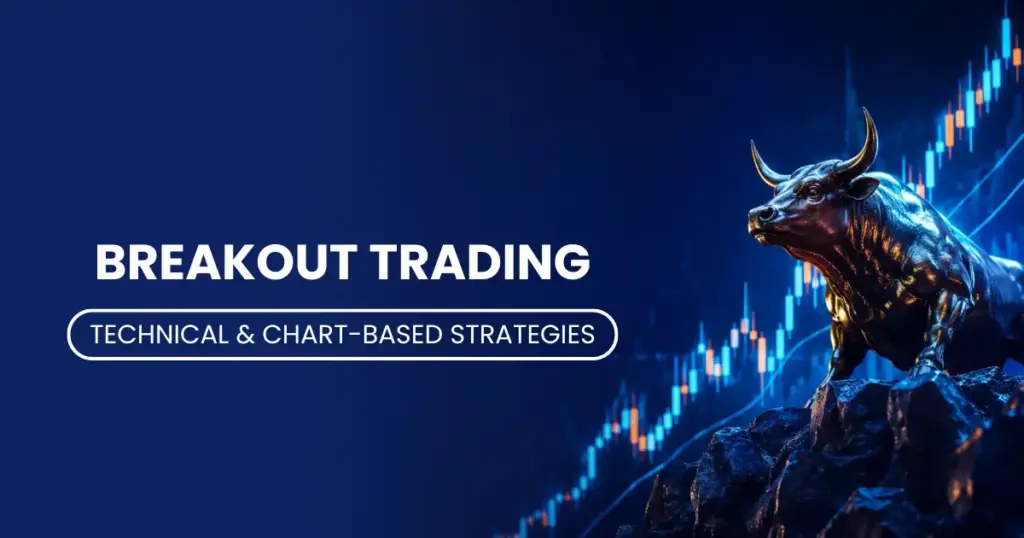 BREAKOUT TRADING

TECHNICAL & CHART-BASED STRATEGIES